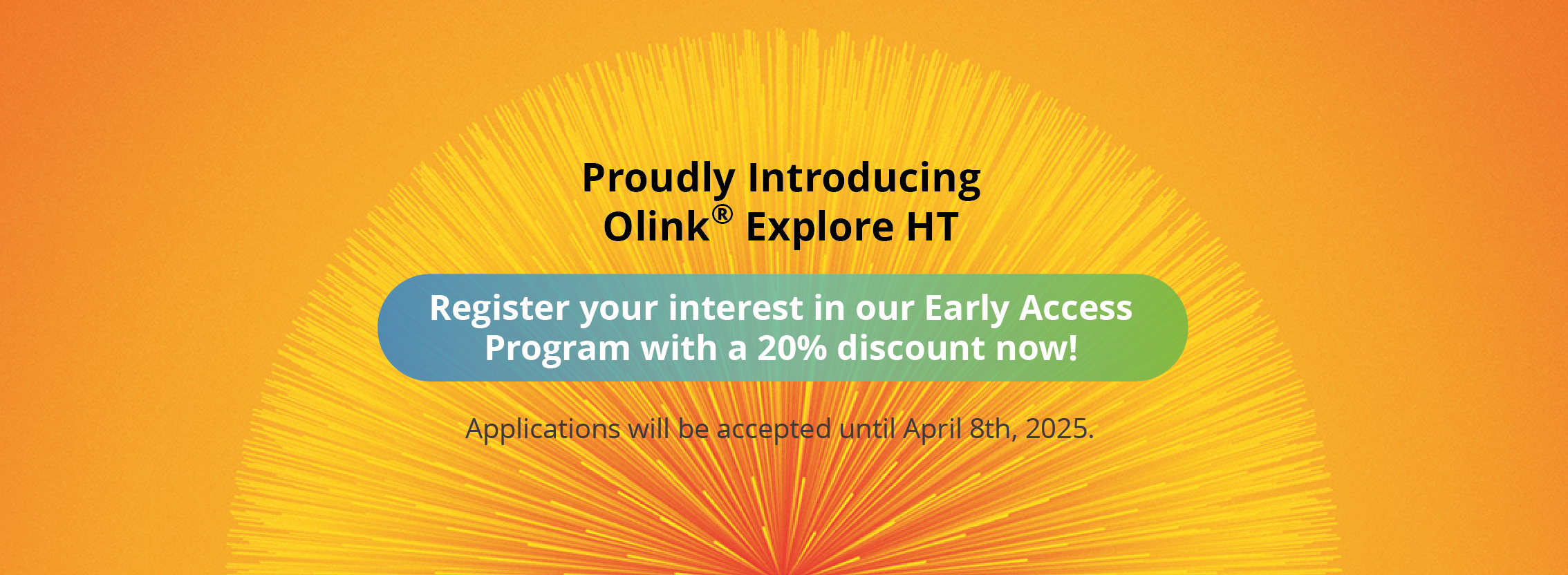 Proudly Introducing
Olink® Explore HT

Register your interest in our Early Access Program with a 20% discount now!

Applications will be accepted until April 8th, 2025.